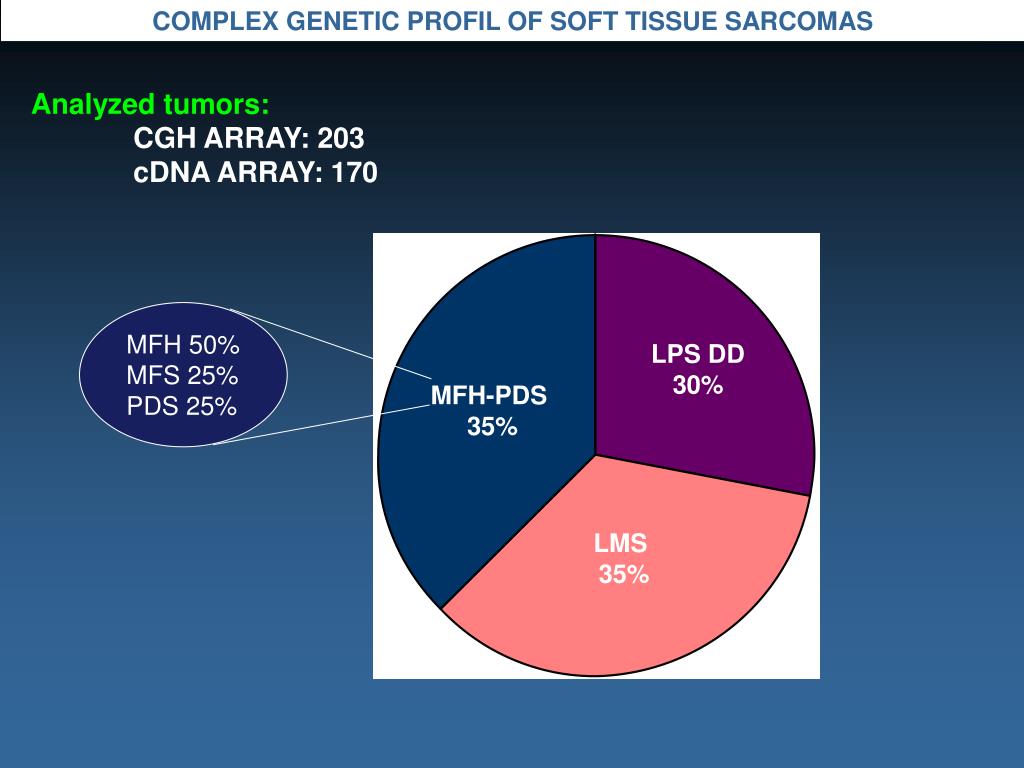 COMPLEX GENETIC PROFIL OF SOFT TISSUE SARCOMAS

Analyzed tumors:
CGH ARRAY: 203
cDNA ARRAY: 170

MFH 50%
MFS 25%
PDS 25%

MFH-PDS
35%

LPS DD
30%

LMS
35%